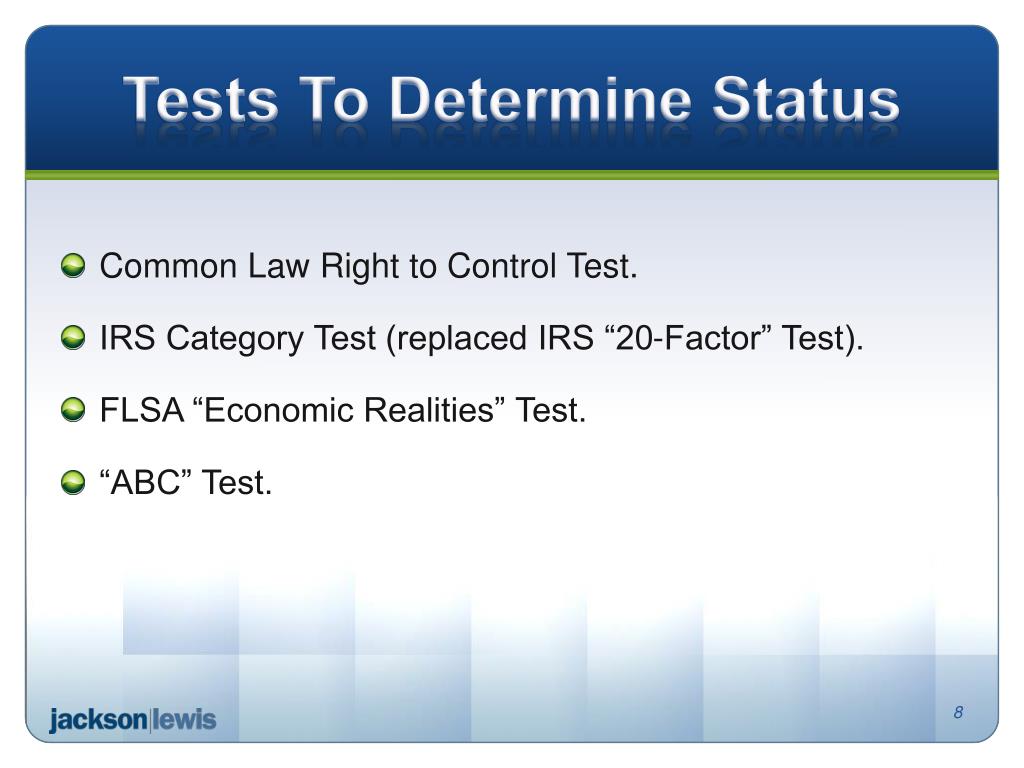 Tests To Determine Status

Common Law Right to Control Test.

IRS Category Test (replaced IRS “20-Factor” Test).

FLSA “Economic Realities” Test.

“ABC” Test.

jackson|lewis

8